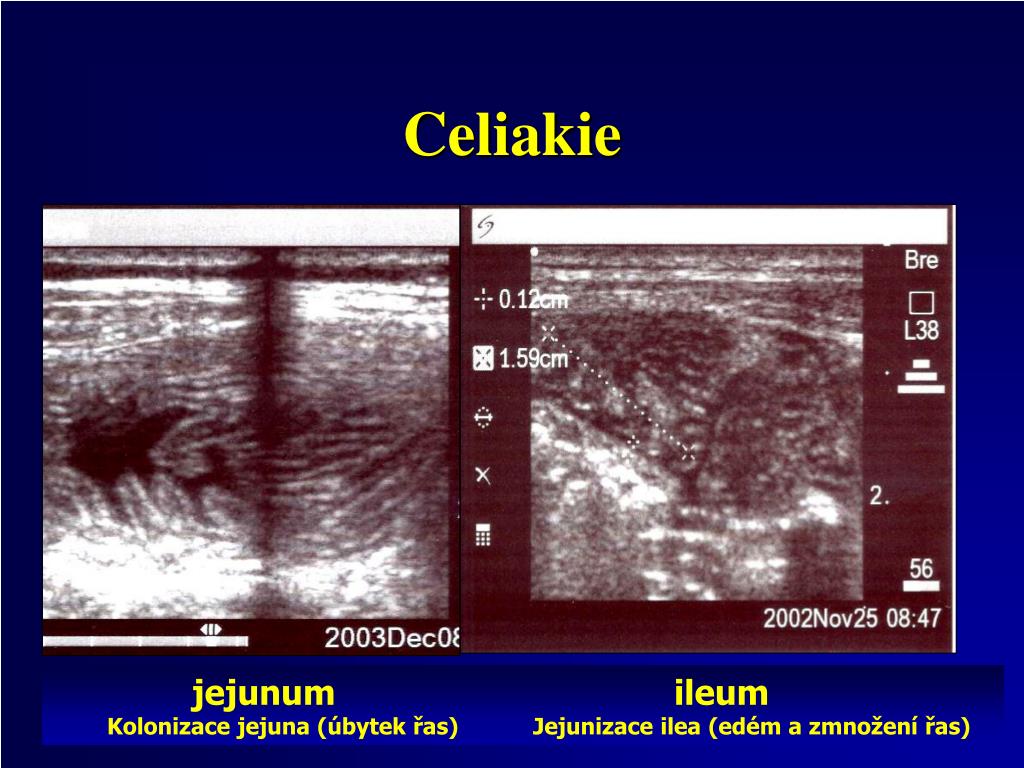 Celiakie

2003Dec08

0.12cm

1.59cm

Bre

L38

2.

56

2002Nov25 08:47

jejunum

Kolonizace jejuna (úbytek řas)

ileum

Jejunizace ilea (edém a zmnožení řas)